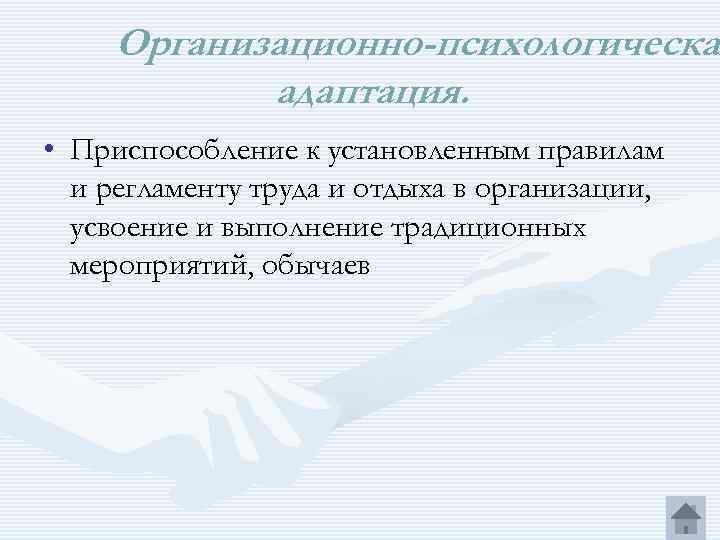 Организационно-психологическа
адаптация.

• Приспособление к установленным правилам и регламенту труда и отдыха в организации, усвоение и выполнение традиционных мероприятий, обычаев